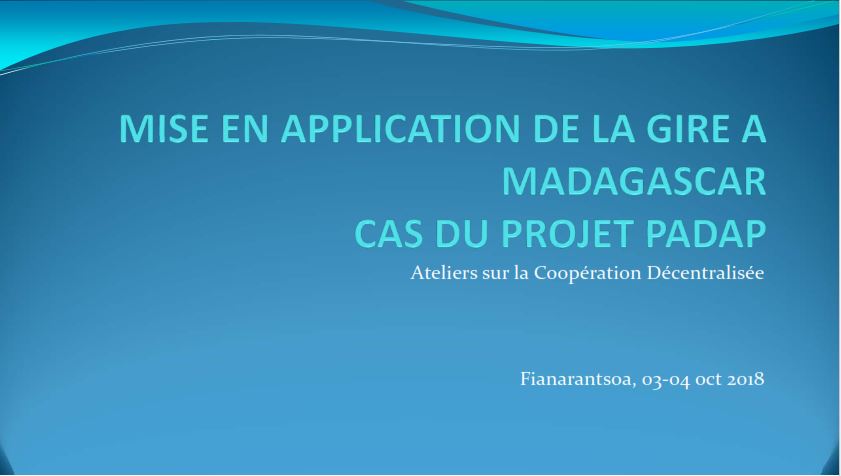 MISE EN APPLICATION DE LA GIRE A MADAGASCAR
CAS DU PROJET PADAP

Ateliers sur la Coopération Décentralisée

Fianarantsoa, 03-04 oct 2018